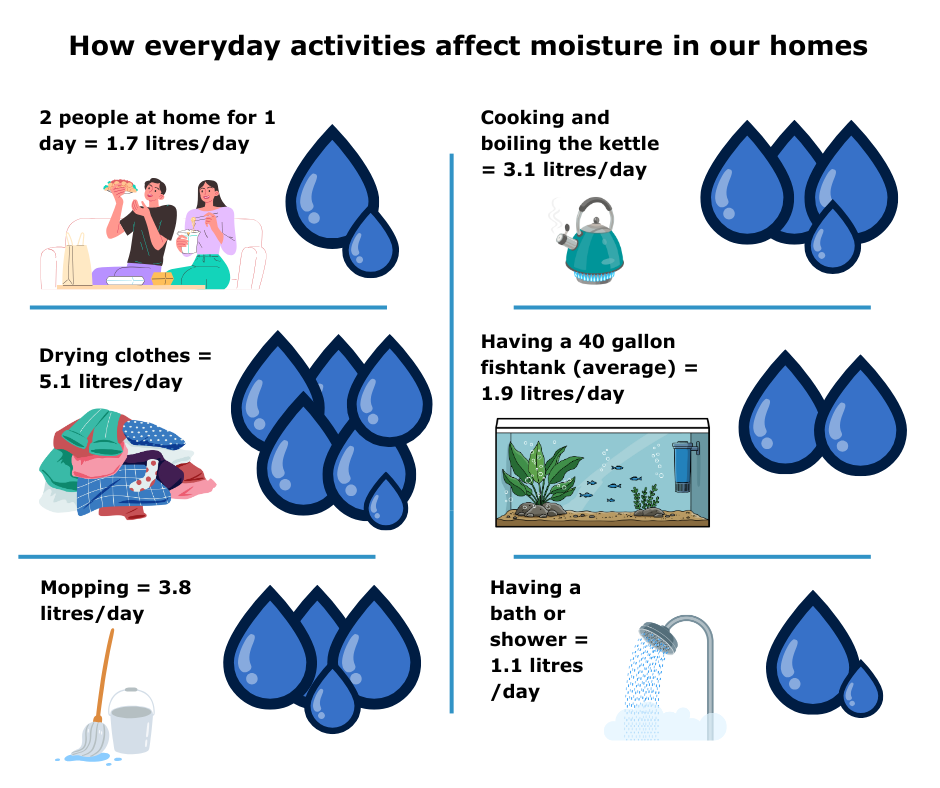 How everyday activities affect moisture in our homes

2 people at home for 1 day = 1.7 litres/day

Drying clothes = 5.1 litres/day

Mopping = 3.8 litres/day

Cooking and boiling the kettle = 3.1 litres/day

Having a 40 gallon fishtank (average) = 1.9 litres/day

Having a bath or shower = 1.1 litres /day